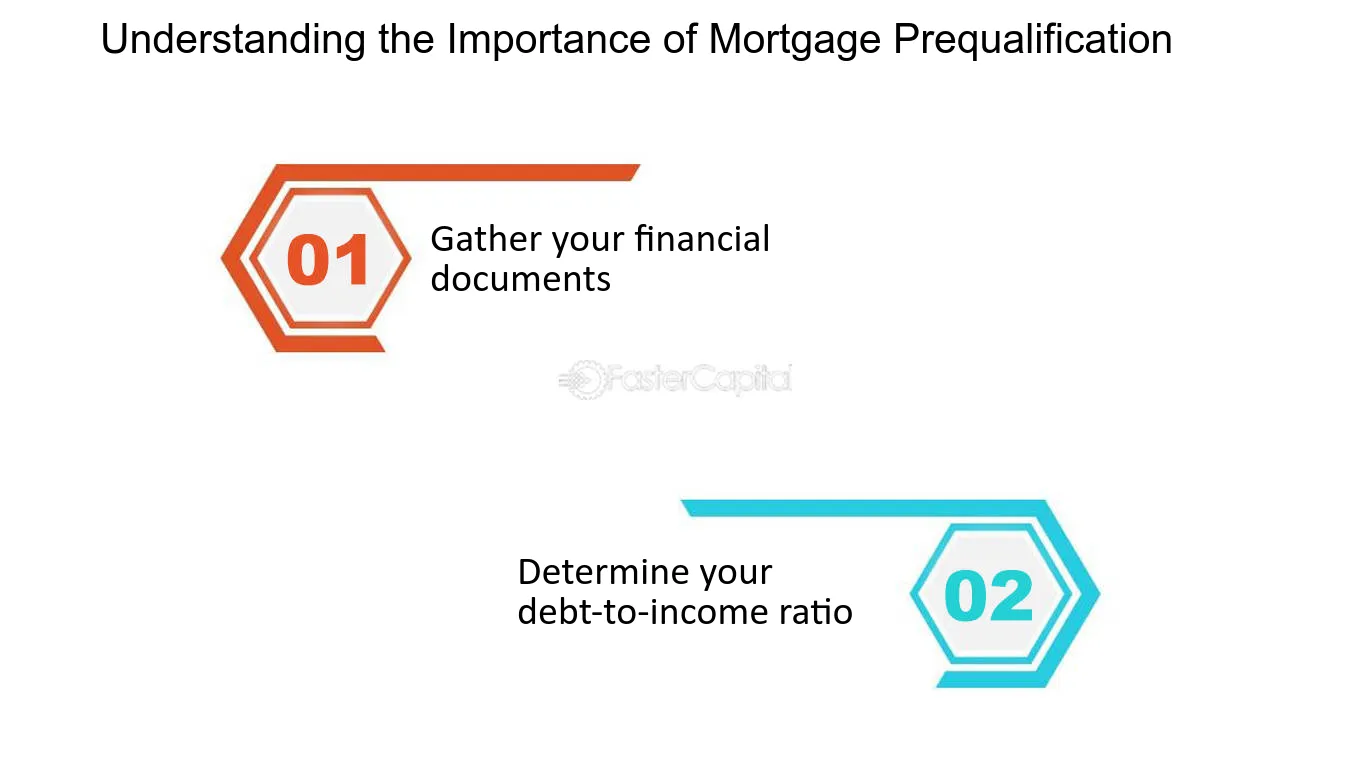 Understanding the Importance of Mortgage Prequalification

01

Gather your financial documents

Determine your debt-to-income ratio

02

FasterCapital